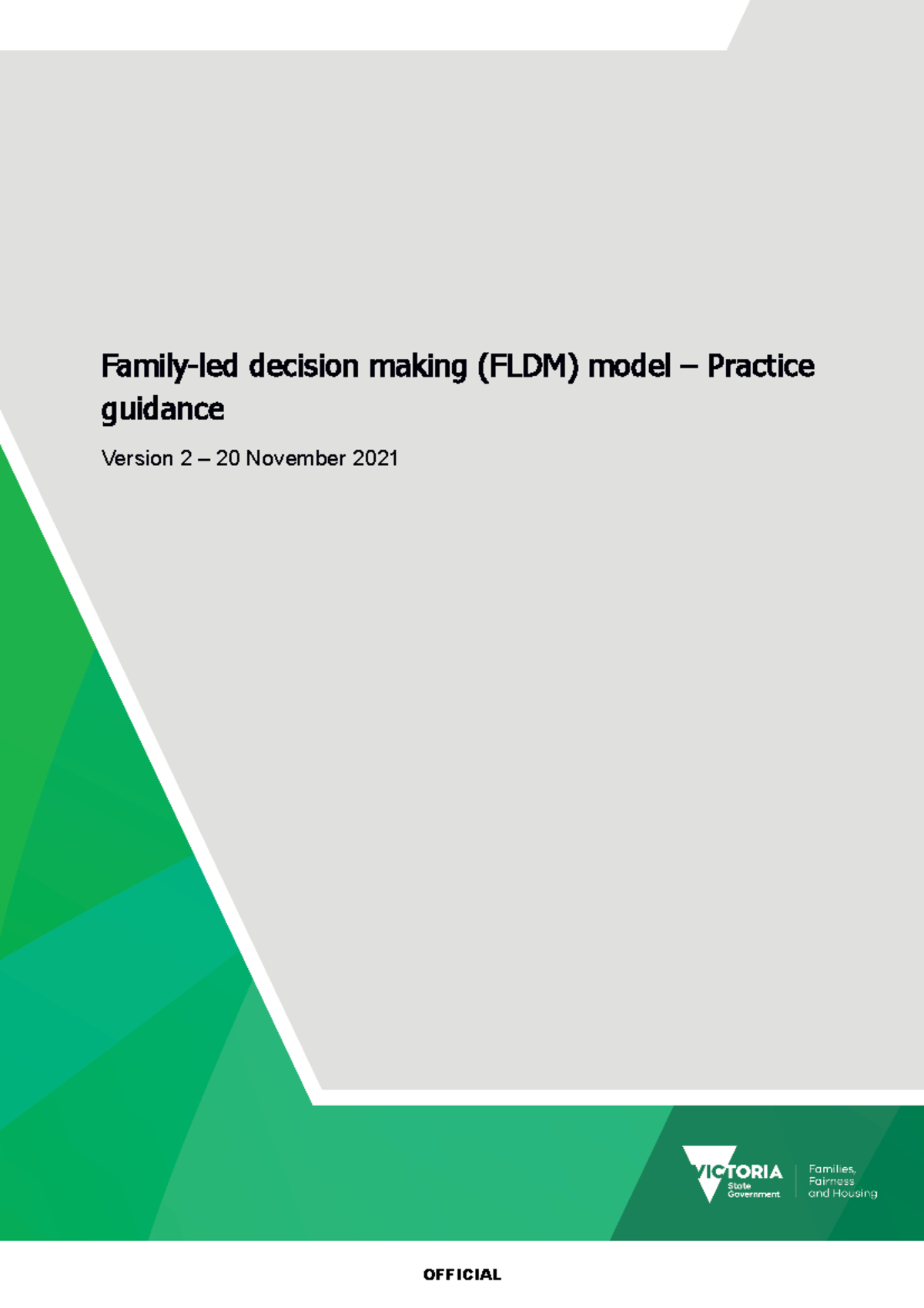 Family-led decision making (FLDM) model – Practice guidance

Version 2 – 20 November 2021

VICTORIA
State
Government

Families,
Fairness
and Housing

OFFICIAL